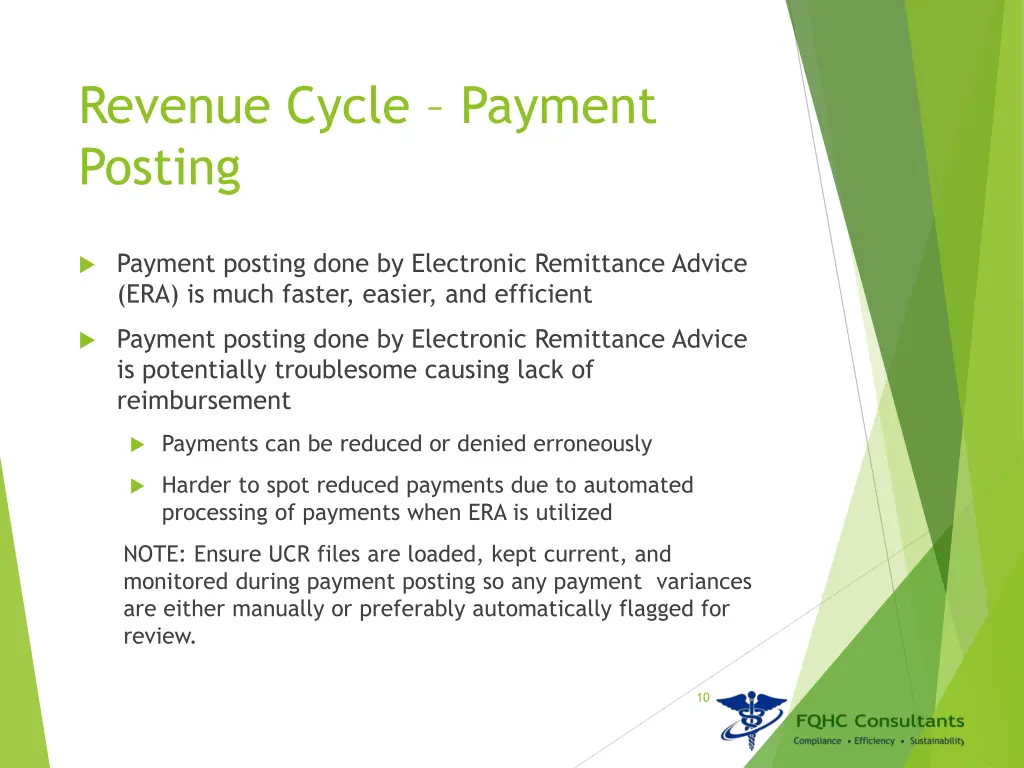 Revenue Cycle – Payment Posting

Payment posting done by Electronic Remittance Advice (ERA) is much faster, easier, and efficient

Payment posting done by Electronic Remittance Advice is potentially troublesome causing lack of reimbursement

Payments can be reduced or denied erroneously

Harder to spot reduced payments due to automated processing of payments when ERA is utilized

NOTE: Ensure UCR files are loaded, kept current, and monitored during payment posting so any payment variances are either manually or preferably automatically flagged for review.

10

FQHC Consultants
Compliance • Efficiency • Sustainability